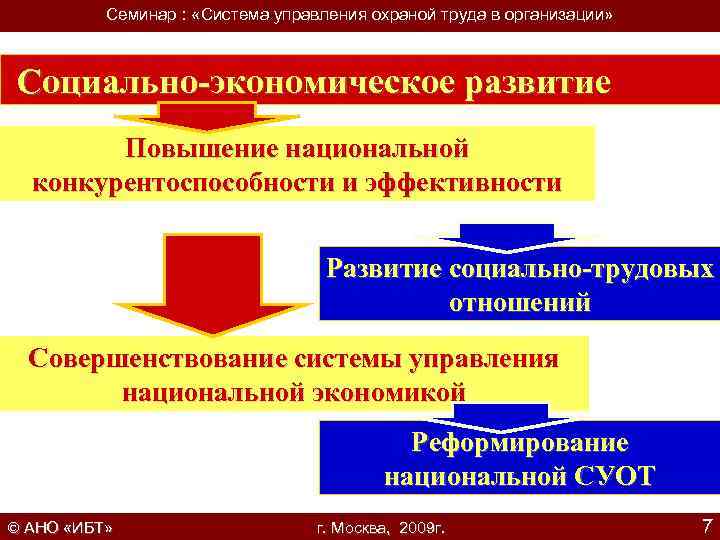 Семинар : «Система управления охраной труда в организации»

Социально-экономическое развитие

Повышение национальной конкурентоспособности и эффективности

Развитие социально-трудовых отношений

Совершенствование системы управления национальной экономикой

Реформирование национальной СУОТ

© АНО «ИБТ»

г. Москва, 2009г.

7